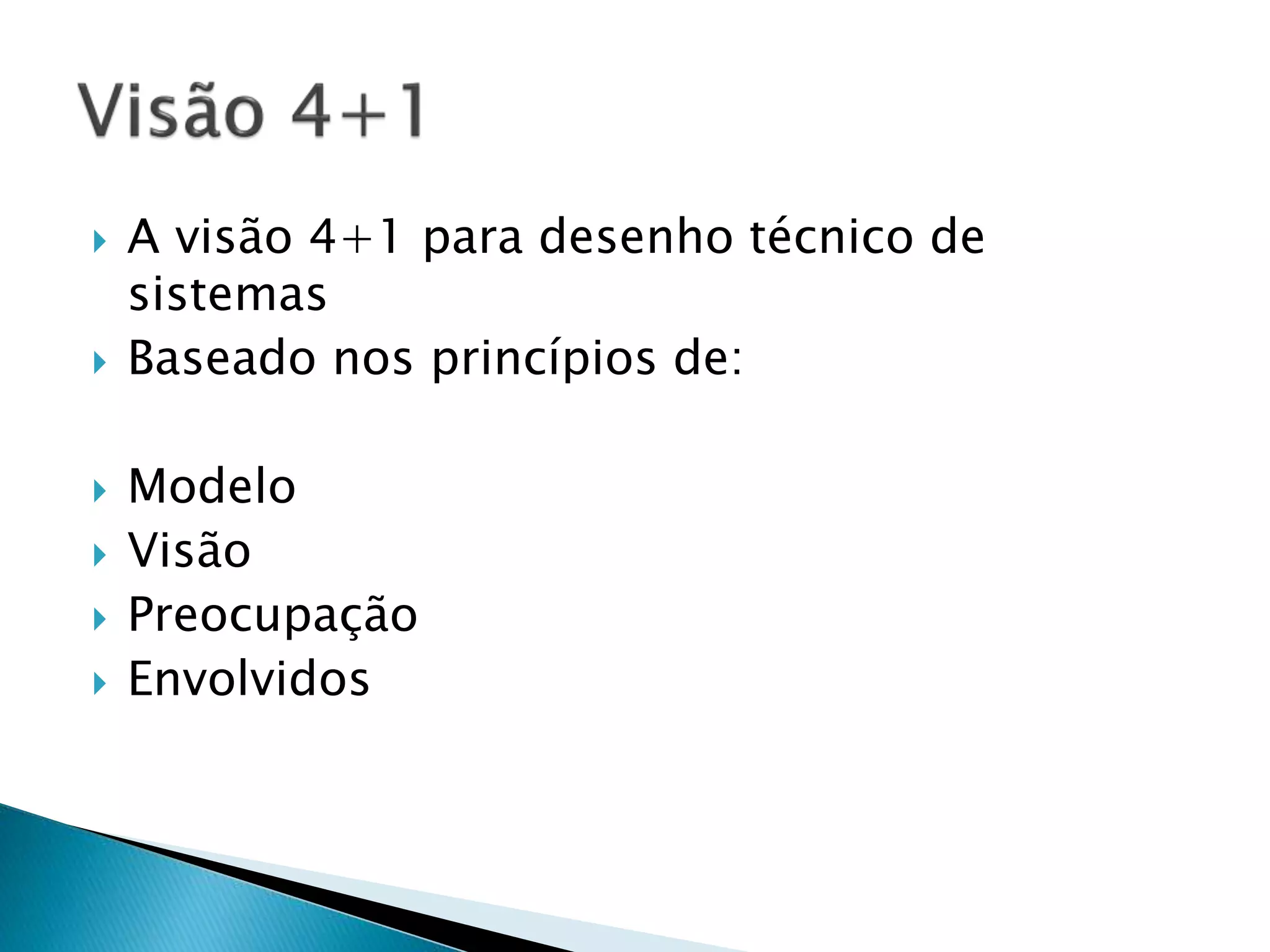 Visão 4+1

A visão 4+1 para desenho técnico de sistemas

Baseado nos princípios de:

Modelo

Visão

Preocupação

Envolvidos